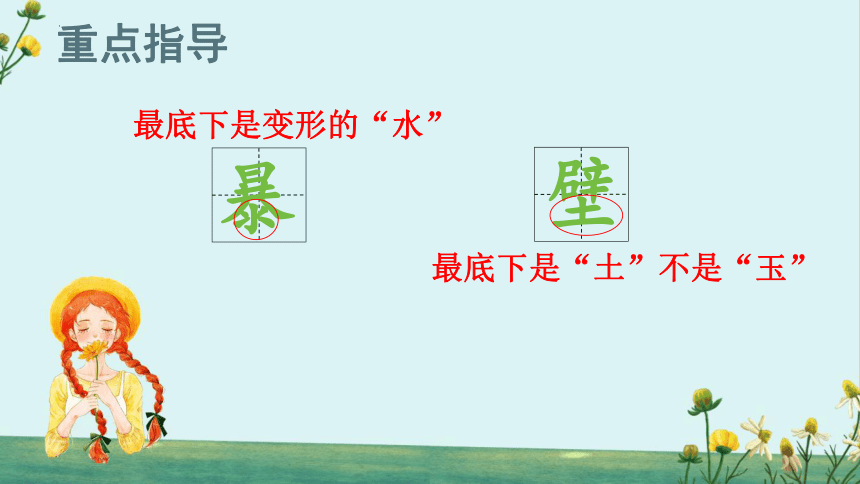 重点指导

最底下是变形的“水”

暴

壁

最底下是“土”不是“玉”